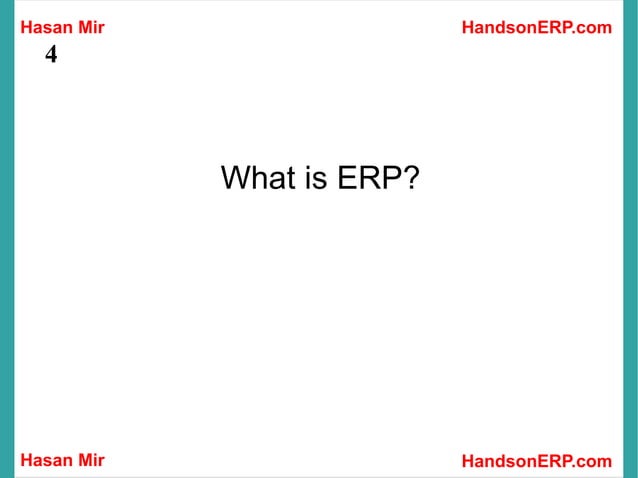 Hasan Mir
HandsonERP.com
4

What is ERP?

Hasan Mir
HandsonERP.com